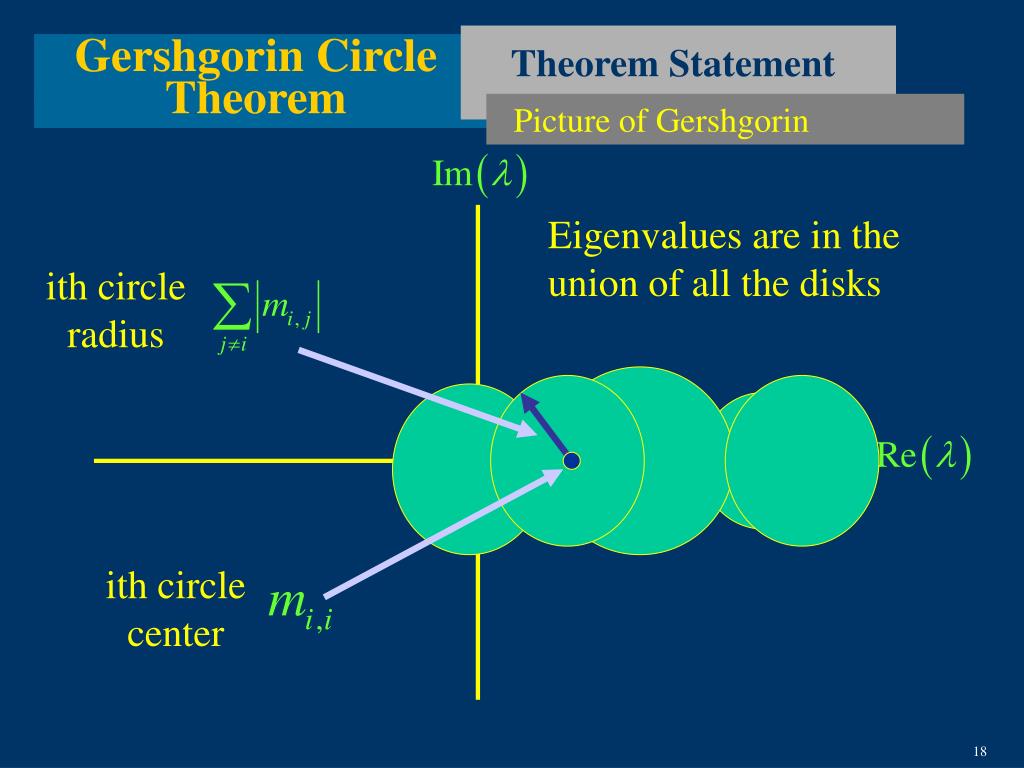 Gershgorin Circle Theorem

Theorem Statement

Picture of Gershgorin

$\mathrm{Im}(\lambda)$

Eigenvalues are in the union of all the disks

ith circle radius

$\sum_{j \neq i} |m_{i,j}|$

$\mathrm{Re}(\lambda)$

ith circle center

$m_{i,i}$

18